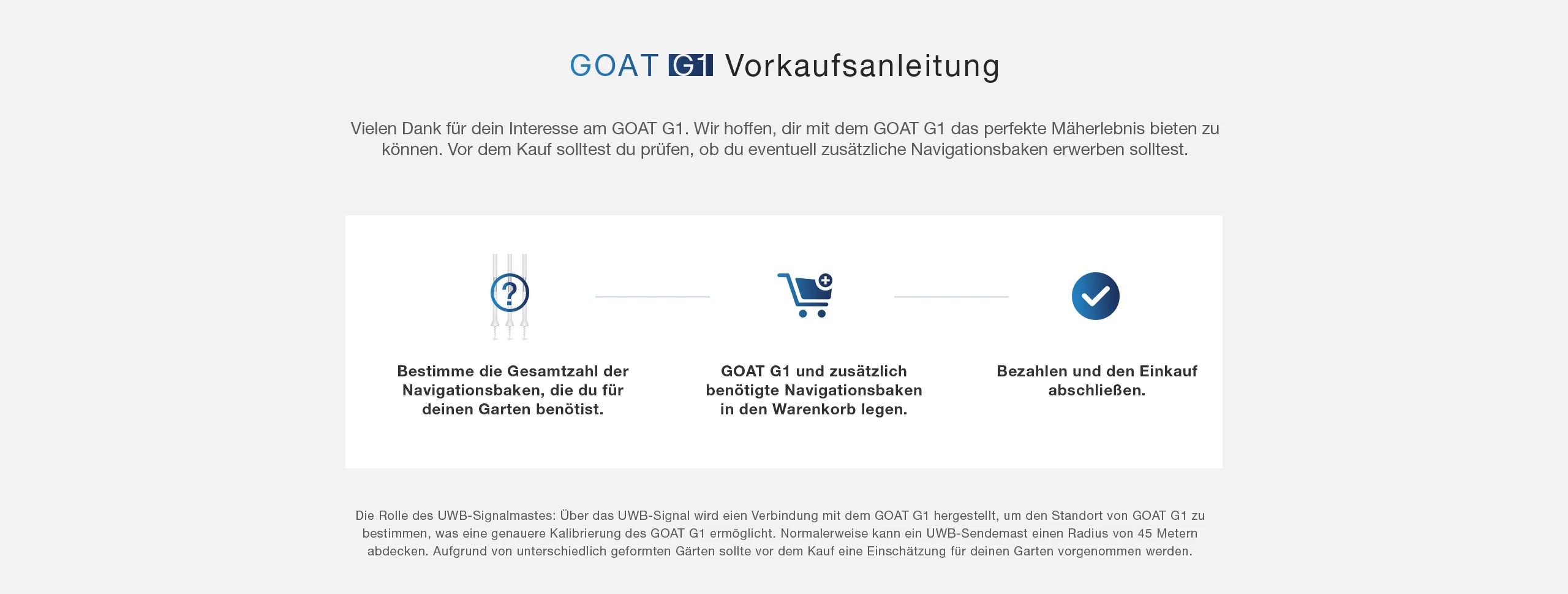 GOAT G1 Vorkaufsanleitung

Vielen Dank für dein Interesse am GOAT G1. Wir hoffen, dir mit dem GOAT G1 das perfekte Mäherlebnis bieten zu können. Vor dem Kauf solltest du prüfen, ob du eventuell zusätzliche Navigationsbaken erwerben solltest.

?

Bestimme die Gesamtzahl der Navigationsbaken, die du für deinen Garten benötist.

GOAT G1 und zusätzlich benötigte Navigationsbaken in den Warenkorb legen.

Bezahlen und den Einkauf abschließen.

Die Rolle des UWB-Signalmastes: Über das UWB-Signal wird eien Verbindung mit dem GOAT G1 hergestellt, um den Standort von GOAT G1 zu bestimmen, was eine genauere Kalibrierung des GOAT G1 ermöglicht. Normalerweise kann ein UWB-Sendemast einen Radius von 45 Metern abdecken. Aufgrund von unterschiedlich geformten Gärten sollte vor dem Kauf eine Einschätzung für deinen Garten vorgenommen werden.